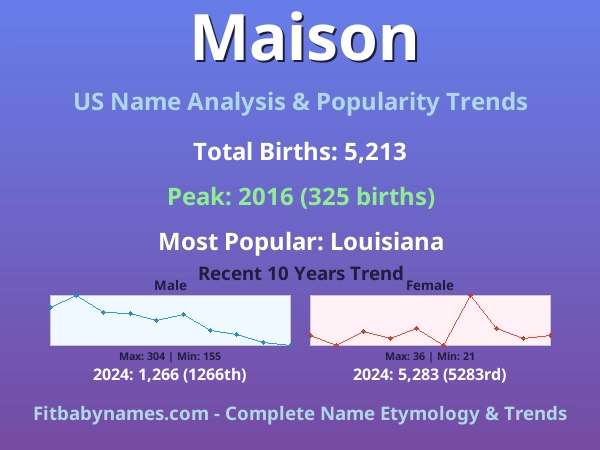 Maison

US Name Analysis & Popularity Trends

Total Births: 5,213

Peak: 2016 (325 births)

Most Popular: Louisiana

Recent 10 Years Trend

Male

Max: 304 | Min: 155

2024: 1,266 (1266th)

Female

Max: 36 | Min: 21

2024: 5,283 (5283rd)

Fitbabynames.com - Complete Name Etymology & Trends